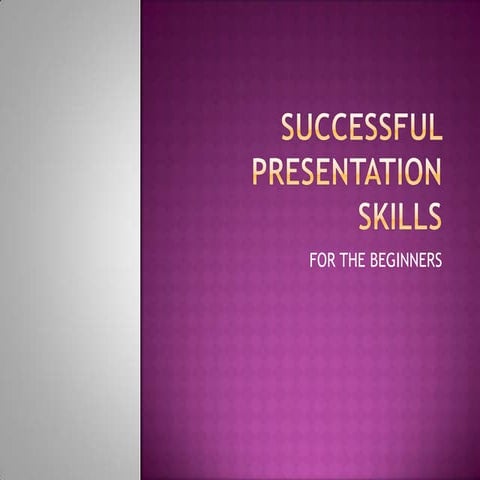 SUCCESSFUL PRESENTATION SKILLS

FOR THE BEGINNERS